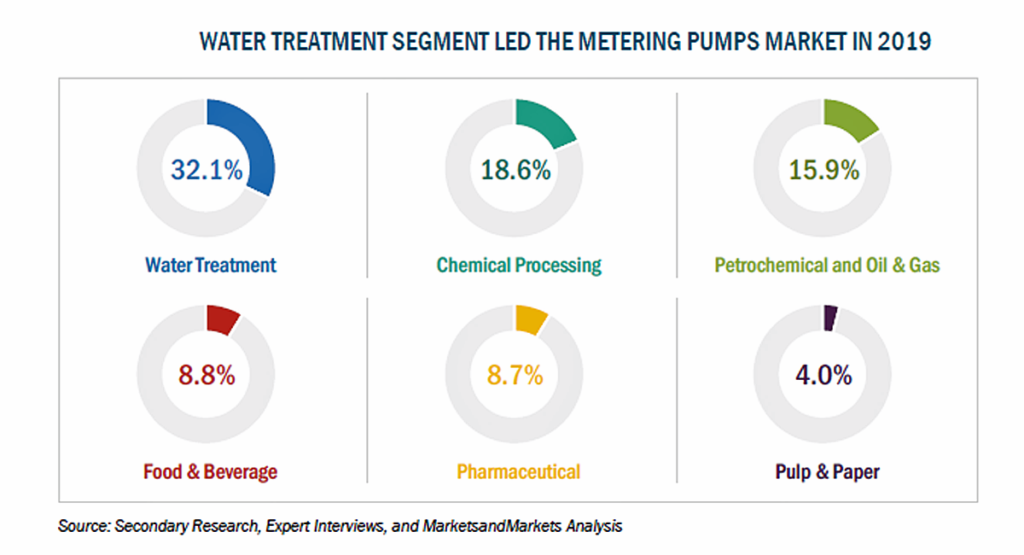 WATER TREATMENT SEGMENT LED THE METERING PUMPS MARKET IN 2019

32.1%
Water Treatment

18.6%
Chemical Processing

15.9%
Petrochemical and Oil & Gas

8.8%
Food & Beverage

8.7%
Pharmaceutical

4.0%
Pulp & Paper

Source: Secondary Research, Expert Interviews, and MarketsandMarkets Analysis